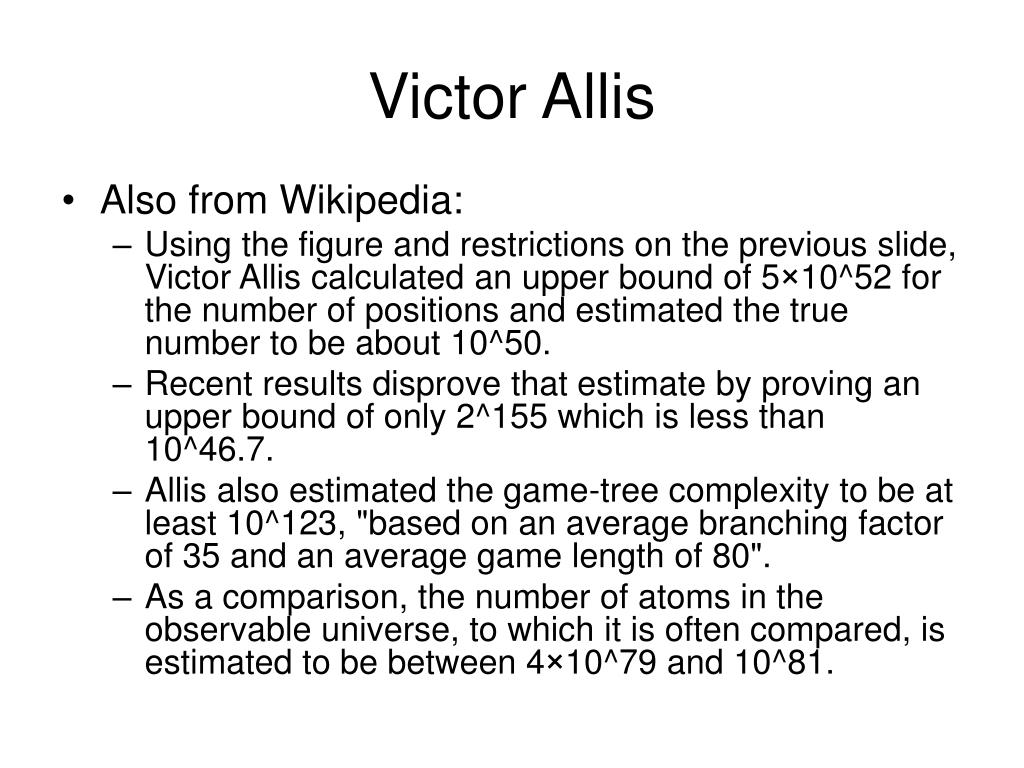 Victor Allis

• Also from Wikipedia:
– Using the figure and restrictions on the previous slide, Victor Allis calculated an upper bound of 5×10^52 for the number of positions and estimated the true number to be about 10^50.
– Recent results disprove that estimate by proving an upper bound of only 2^155 which is less than 10^46.7.
– Allis also estimated the game-tree complexity to be at least 10^123, "based on an average branching factor of 35 and an average game length of 80".
– As a comparison, the number of atoms in the observable universe, to which it is often compared, is estimated to be between 4×10^79 and 10^81.